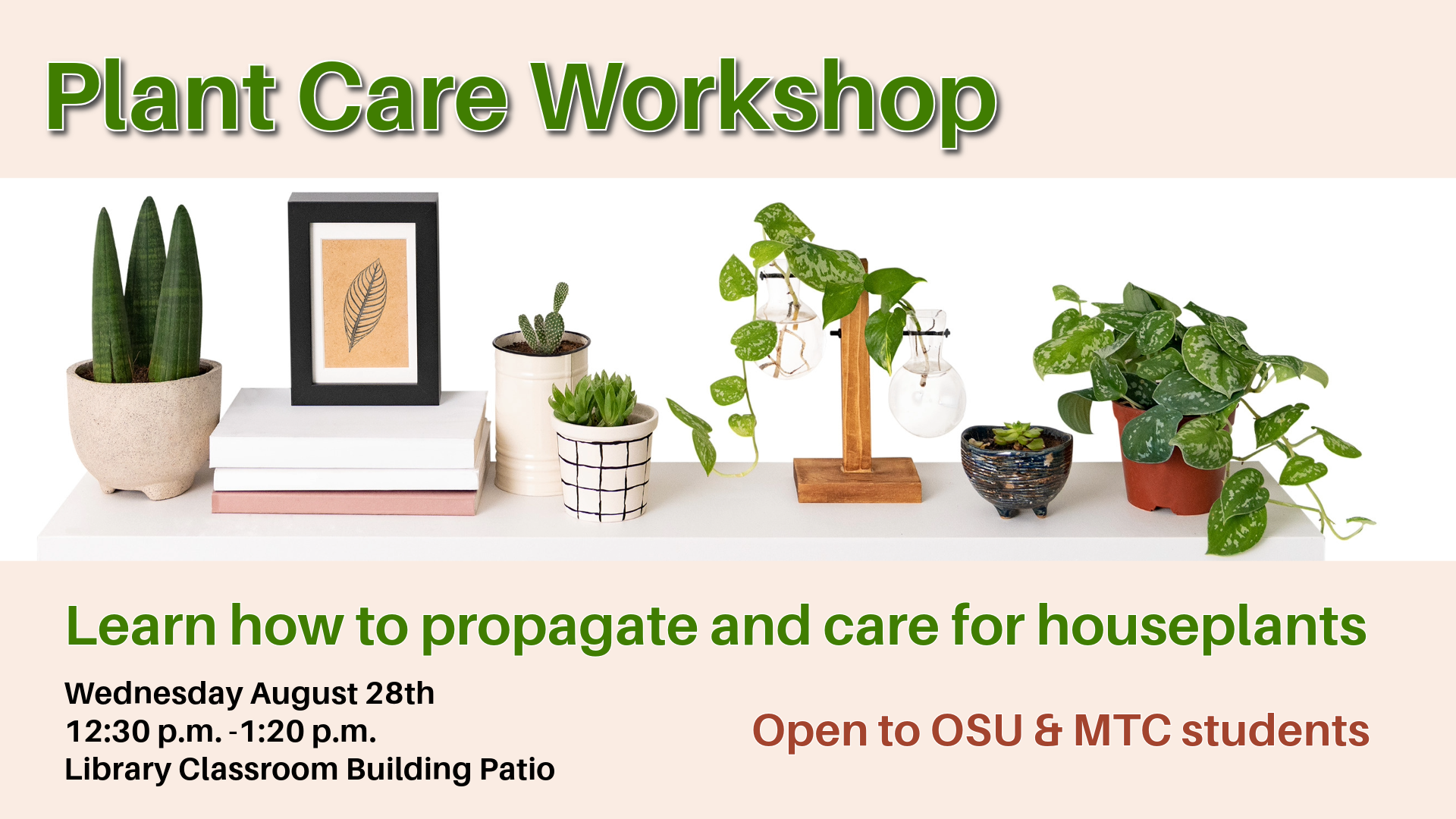 Plant Care Workshop

Learn how to propagate and care for houseplants

Wednesday August 28th
12:30 p.m. -1:20 p.m.
Library Classroom Building Patio

Open to OSU & MTC students